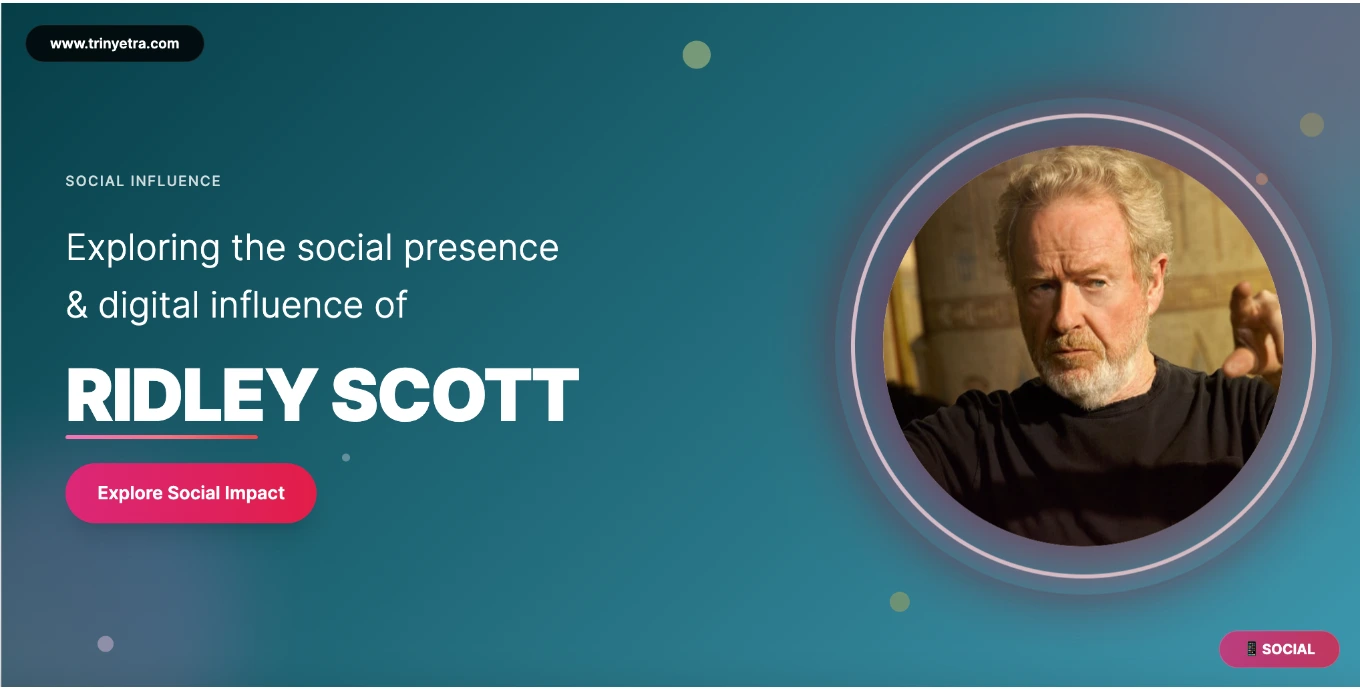 www.trinyetra.com

SOCIAL INFLUENCE

Exploring the social presence & digital influence of

RIDLEY SCOTT

Explore Social Impact

📱 SOCIAL